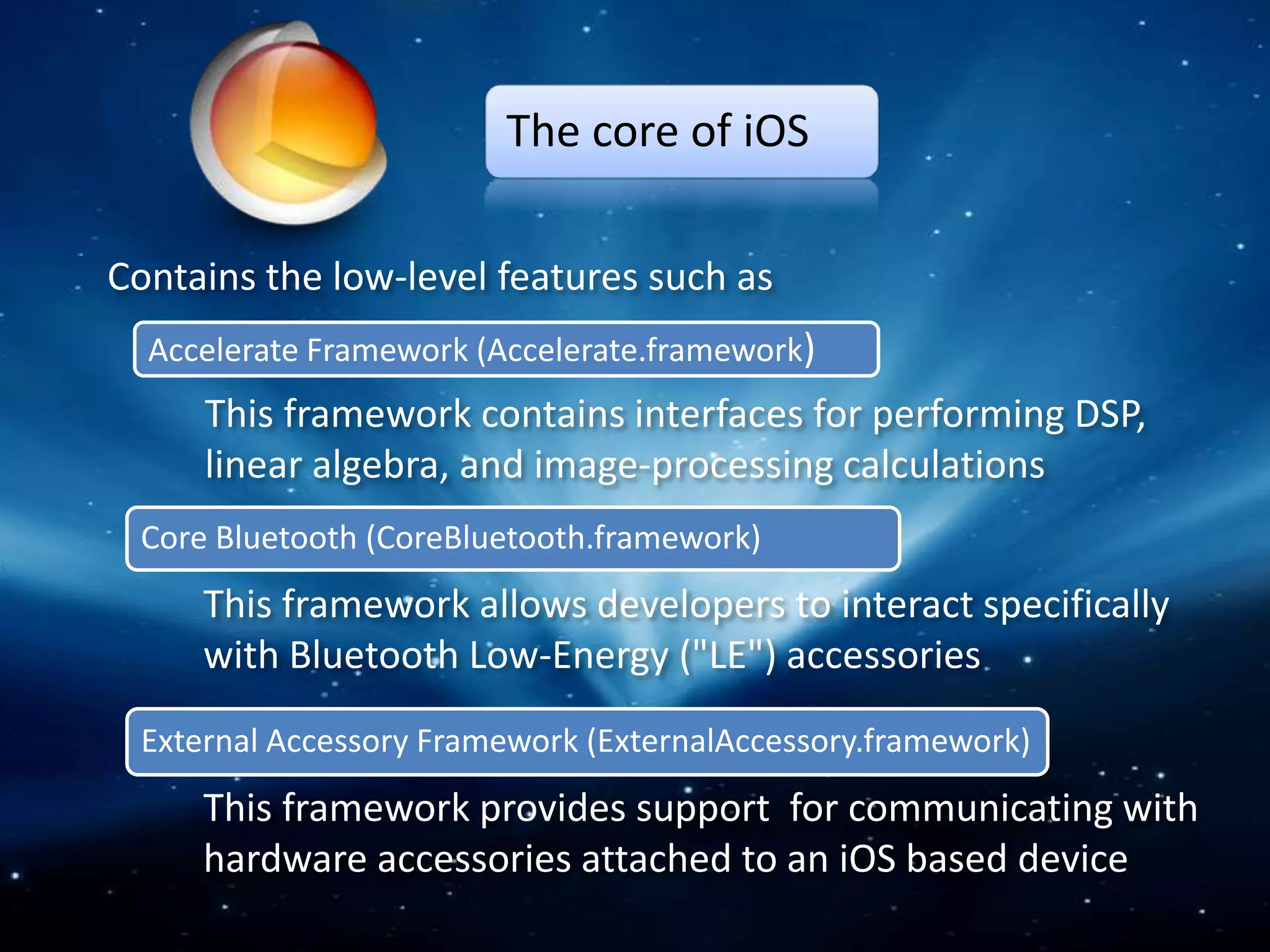 The core of iOS

Contains the low-level features such as

Accelerate Framework (Accelerate.framework)

This framework contains interfaces for performing DSP, linear algebra, and image-processing calculations

Core Bluetooth (CoreBluetooth.framework)

This framework allows developers to interact specifically with Bluetooth Low-Energy ("LE") accessories

External Accessory Framework (ExternalAccessory.framework)

This framework provides support  for communicating with hardware accessories attached to an iOS based device